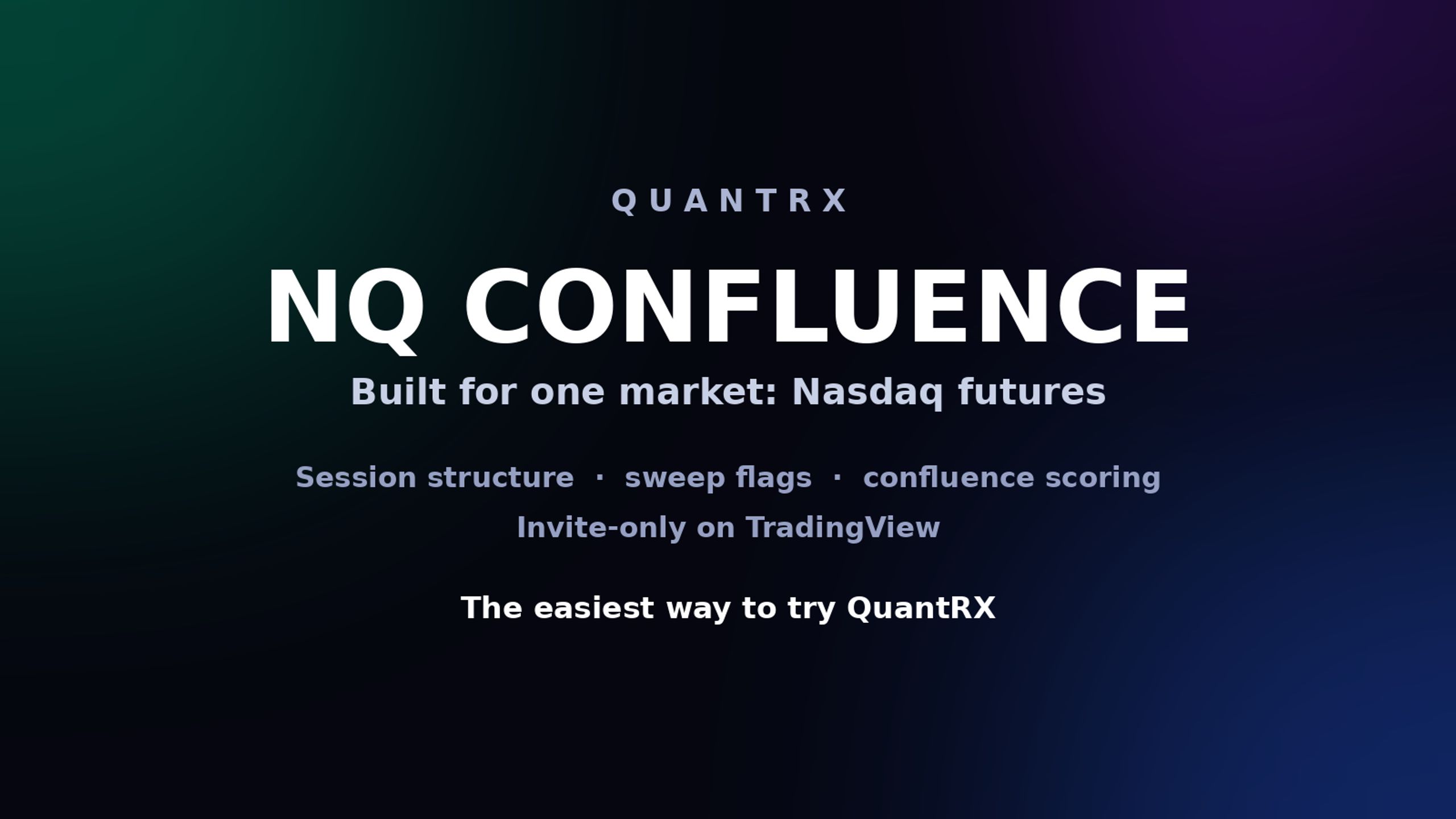 QUANTRX

NQ CONFLUENCE

Built for one market: Nasdaq futures

Session structure · sweep flags · confluence scoring

Invite-only on TradingView

The easiest way to try QuantRX